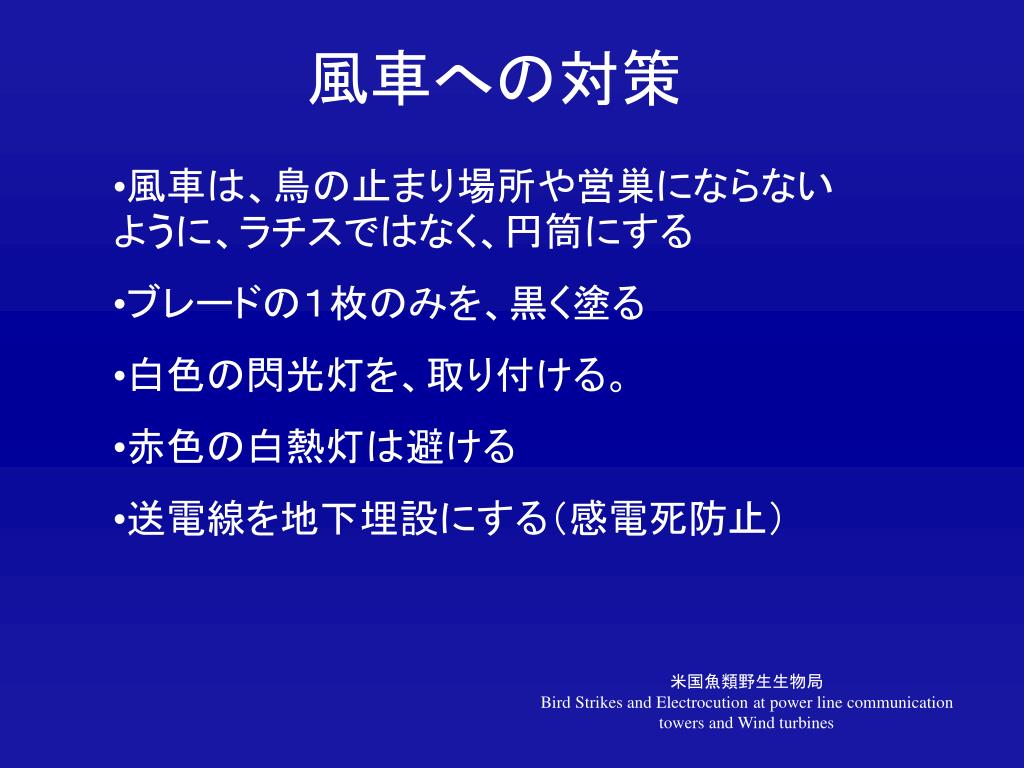 風車への対策

•風車は、鳥の止まり場所や営巣にならないように、ラチスではなく、円筒にする

•ブレードの１枚のみを、黒く塗る

•白色の閃光灯を、取り付ける。

•赤色の白熱灯は避ける

•送電線を地下埋設にする（感電死防止）

米国魚類野生生物局
Bird Strikes and Electrocution at power line communication towers and Wind turbines